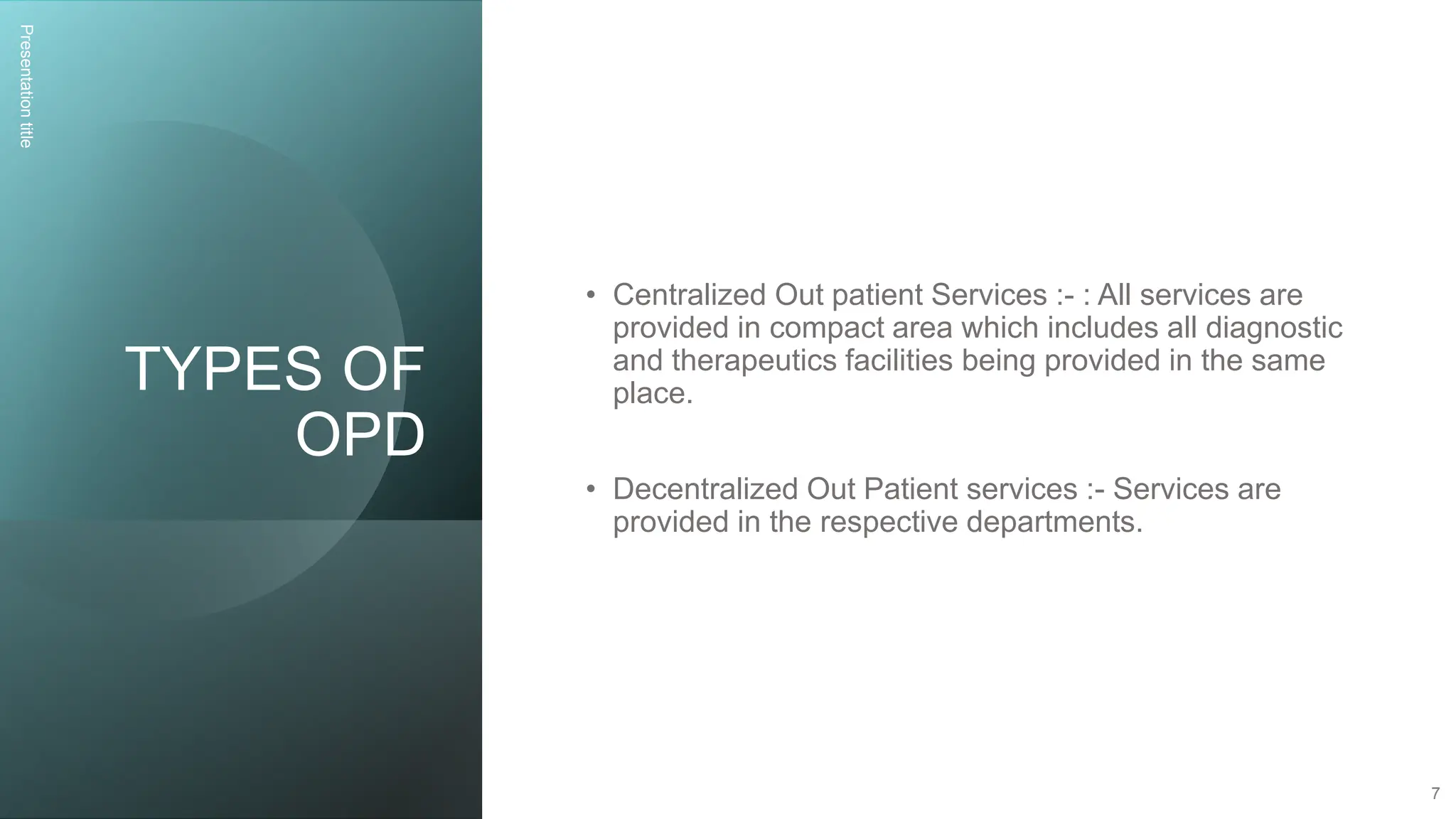 Presentation title

TYPES OF OPD

• Centralized Out patient Services :- : All services are provided in compact area which includes all diagnostic and therapeutics facilities being provided in the same place.

• Decentralized Out Patient services :- Services are provided in the respective departments.

7